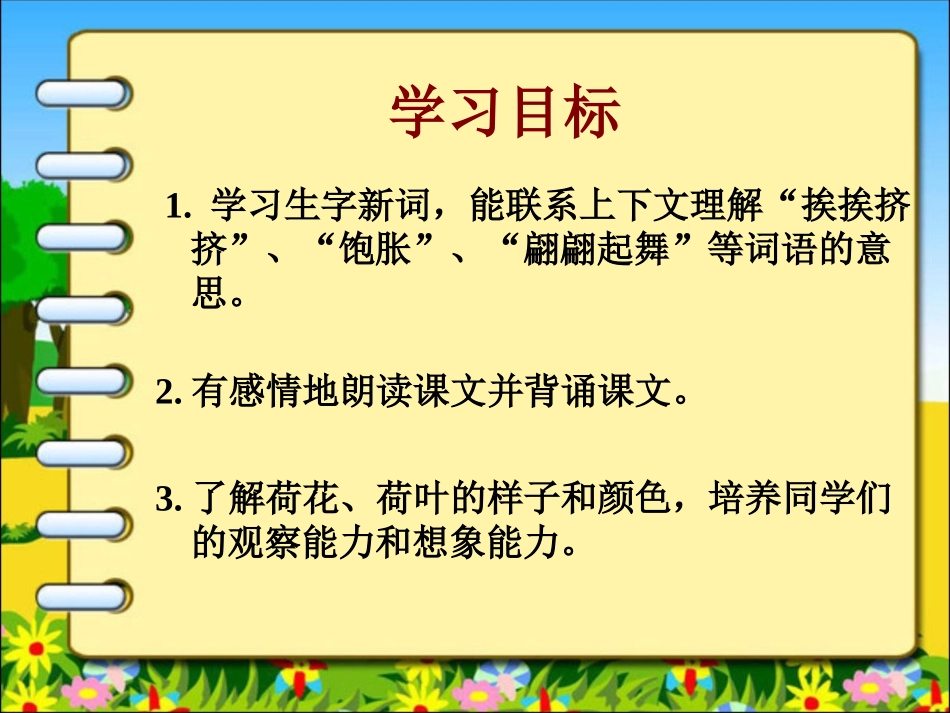 学习目标

1. 学习生字新词，能联系上下文理解“挨挨挤挤”、“饱胀”、“翩翩起舞”等词语的意思。

2. 有感情地朗读课文并背诵课文。

3. 了解荷花、荷叶的样子和颜色，培养同学们的观察能力和想象能力。